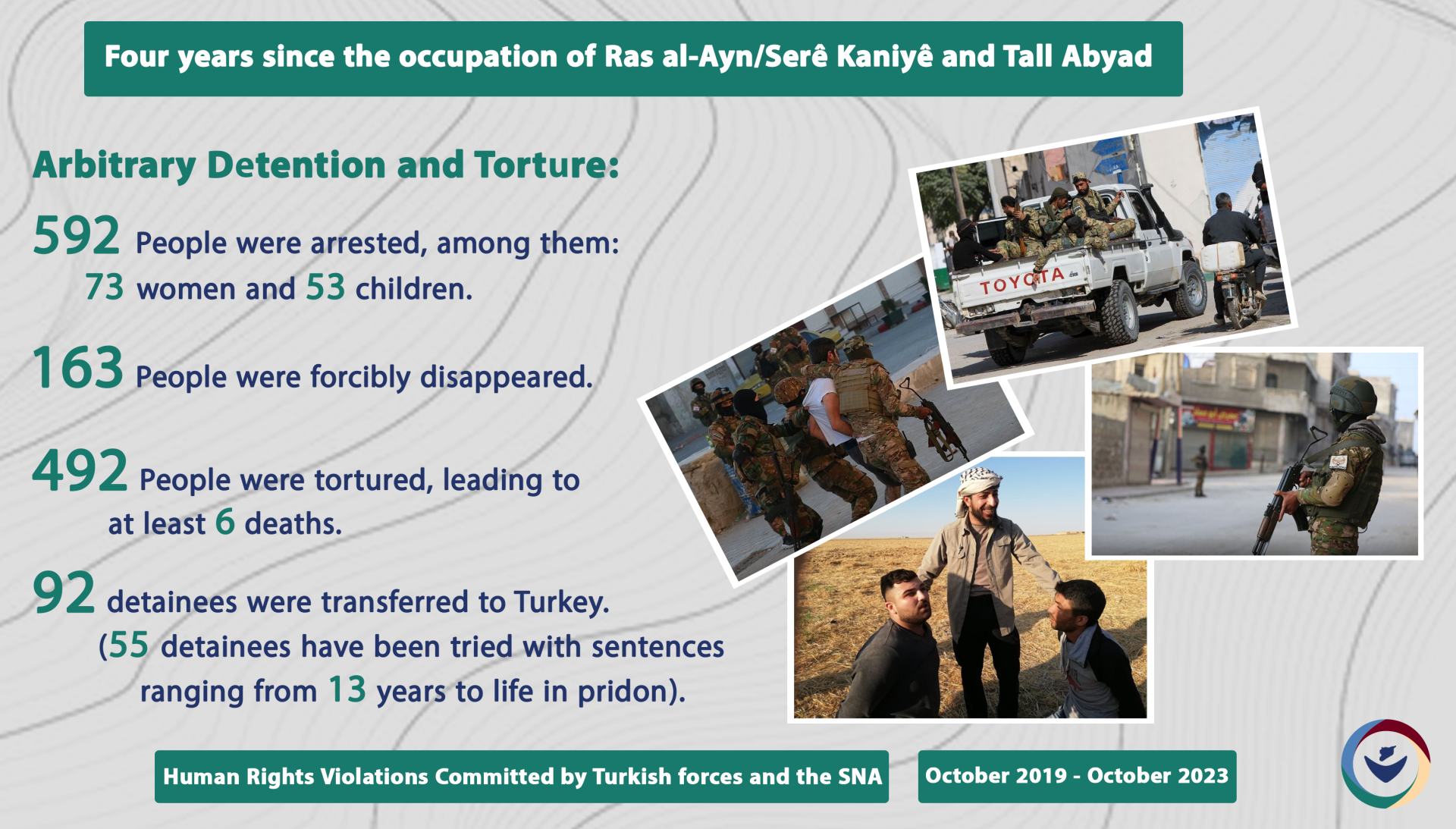 Four years since the occupation of Ras al-Ayn/Serê Kaniyê and Tall Abyad

Arbitrary Detention and Torture:

592 People were arrested, among them: 73 women and 53 children.

163 People were forcibly disappeared.

492 People were tortured, leading to at least 6 deaths.

92 detainees were transferred to Turkey. (55 detainees have been tried with sentences ranging from 13 years to life in pridon).

TOYOTA

Human Rights Violations Committed by Turkish forces and the SNA

October 2019 - October 2023